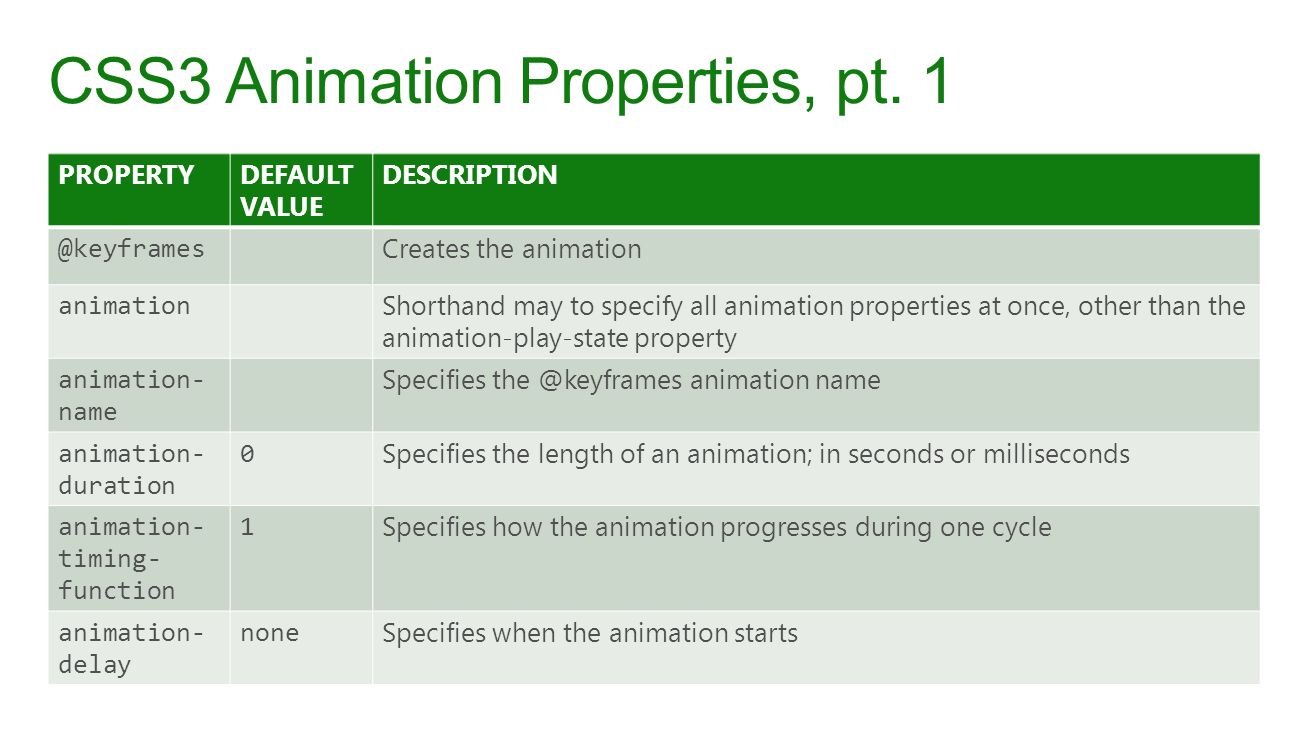 CSS3 Animation Properties, pt. 1

| PROPERTY | DEFAULT VALUE | DESCRIPTION |
|---|---|---|
| @keyframes | | Creates the animation |
| animation | | Shorthand may to specify all animation properties at once, other than the animation-play-state property |
| animation-name | | Specifies the @keyframes animation name |
| animation-duration | 0 | Specifies the length of an animation; in seconds or milliseconds |
| animation-timing-function | 1 | Specifies how the animation progresses during one cycle |
| animation-delay | none | Specifies when the animation starts |